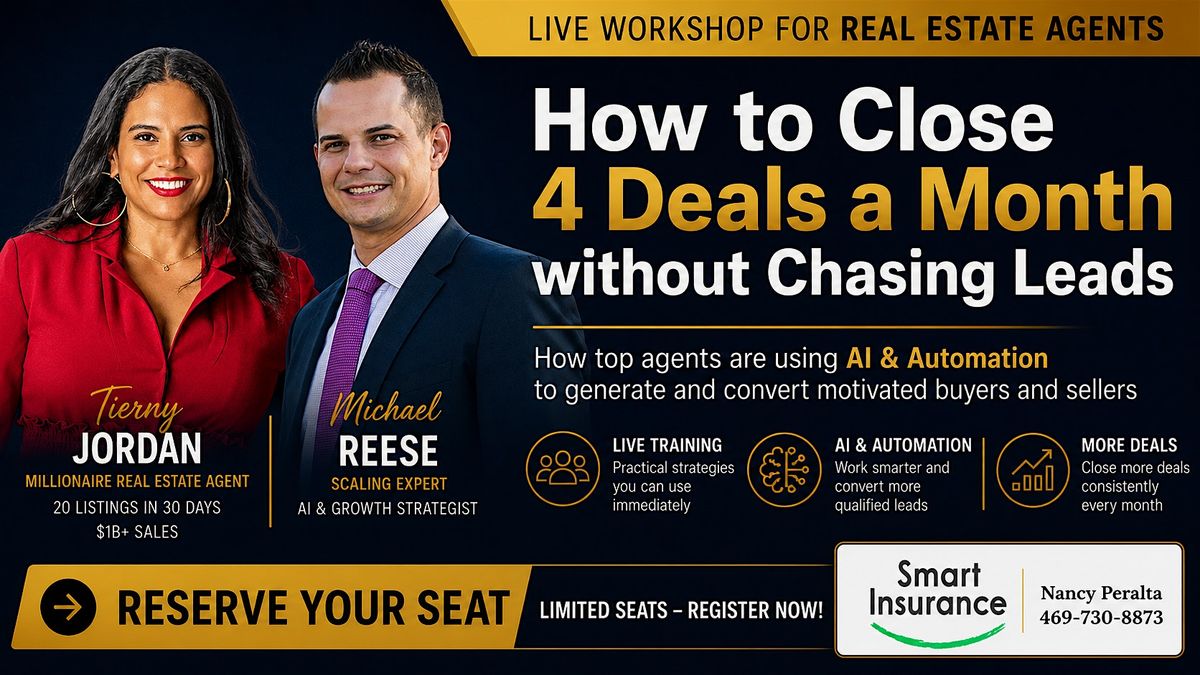 LIVE WORKSHOP FOR REAL ESTATE AGENTS

How to Close 4 Deals a Month without Chasing Leads

How top agents are using AI & Automation to generate and convert motivated buyers and sellers

Tierny
JORDAN
MILLIONAIRE REAL ESTATE AGENT
20 LISTINGS IN 30 DAYS
$1B+ SALES

Michael
REESE
SCALING EXPERT
AI & GROWTH STRATEGIST

LIVE TRAINING
Practical strategies you can use immediately

AI & AUTOMATION
Work smarter and convert more qualified leads

MORE DEALS
Close more deals consistently every month

RESERVE YOUR SEAT

LIMITED SEATS – REGISTER NOW!

Smart Insurance

Nancy Peralta
469-730-8873